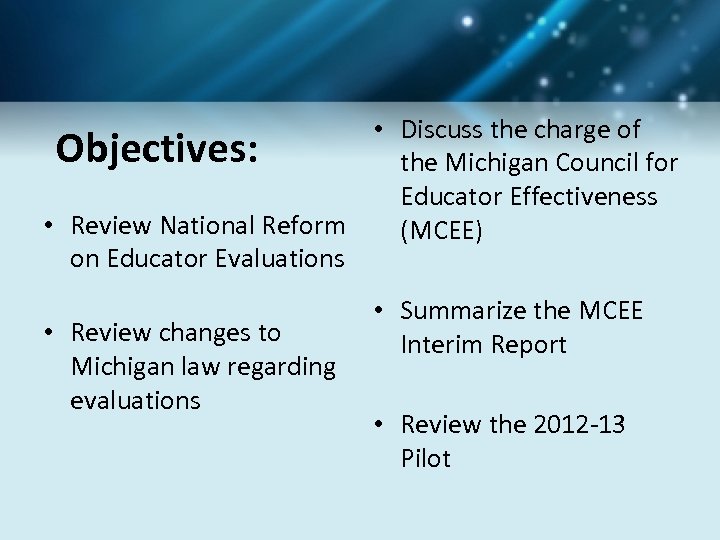 Objectives:

• Review National Reform on Educator Evaluations

• Review changes to Michigan law regarding evaluations

• Discuss the charge of the Michigan Council for Educator Effectiveness (MCEE)

• Summarize the MCEE Interim Report

• Review the 2012-13 Pilot